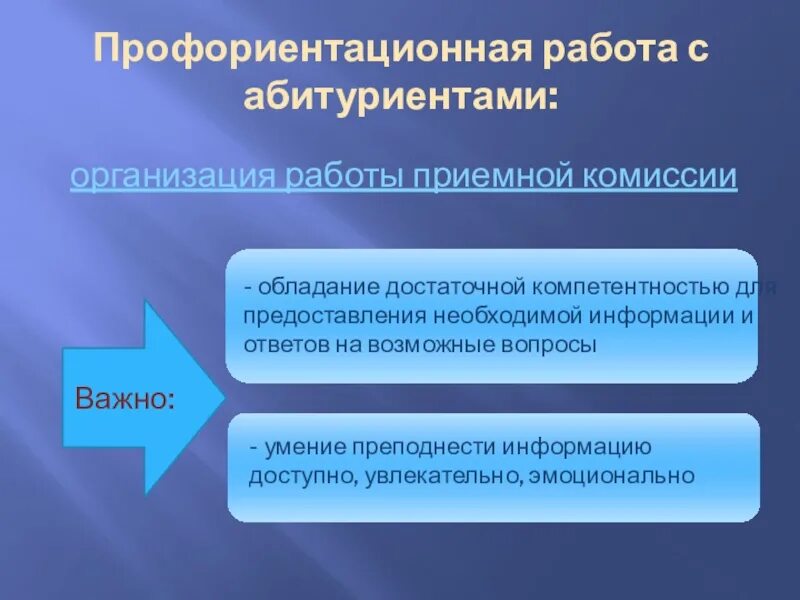 Профориентационная работа с абитуриентами:

организация работы приемной комиссии

Важно:

- обладание достаточной компетентностью для предоставления необходимой информации и ответов на возможные вопросы

- умение преподнести информацию доступно, увлекательно, эмоционально